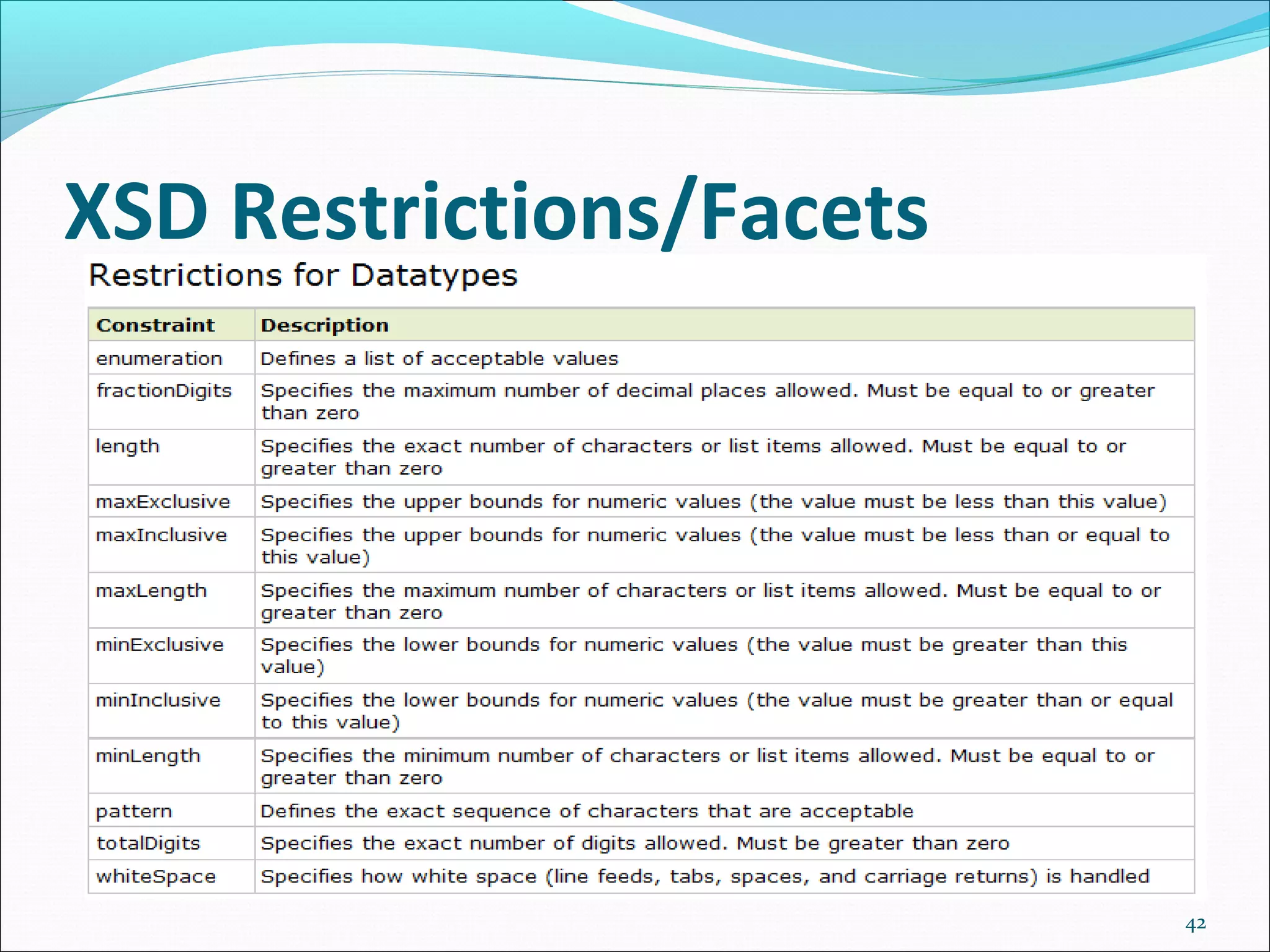 XSD Restrictions/Facets

Restrictions for Datatypes

| Constraint | Description |
|---|---|
| enumeration | Defines a list of acceptable values |
| fractionDigits | Specifies the maximum number of decimal places allowed. Must be equal to or greater than zero |
| length | Specifies the exact number of characters or list items allowed. Must be equal to or greater than zero |
| maxExclusive | Specifies the upper bounds for numeric values (the value must be less than this value) |
| maxInclusive | Specifies the upper bounds for numeric values (the value must be less than or equal to this value) |
| maxLength | Specifies the maximum number of characters or list items allowed. Must be equal to or greater than zero |
| minExclusive | Specifies the lower bounds for numeric values (the value must be greater than this value) |
| minInclusive | Specifies the lower bounds for numeric values (the value must be greater than or equal to this value) |
| minLength | Specifies the minimum number of characters or list items allowed. Must be equal to or greater than zero |
| pattern | Defines the exact sequence of characters that are acceptable |
| totalDigits | Specifies the exact number of digits allowed. Must be greater than zero |
| whiteSpace | Specifies how white space (line feeds, tabs, spaces, and carriage returns) is handled |

42